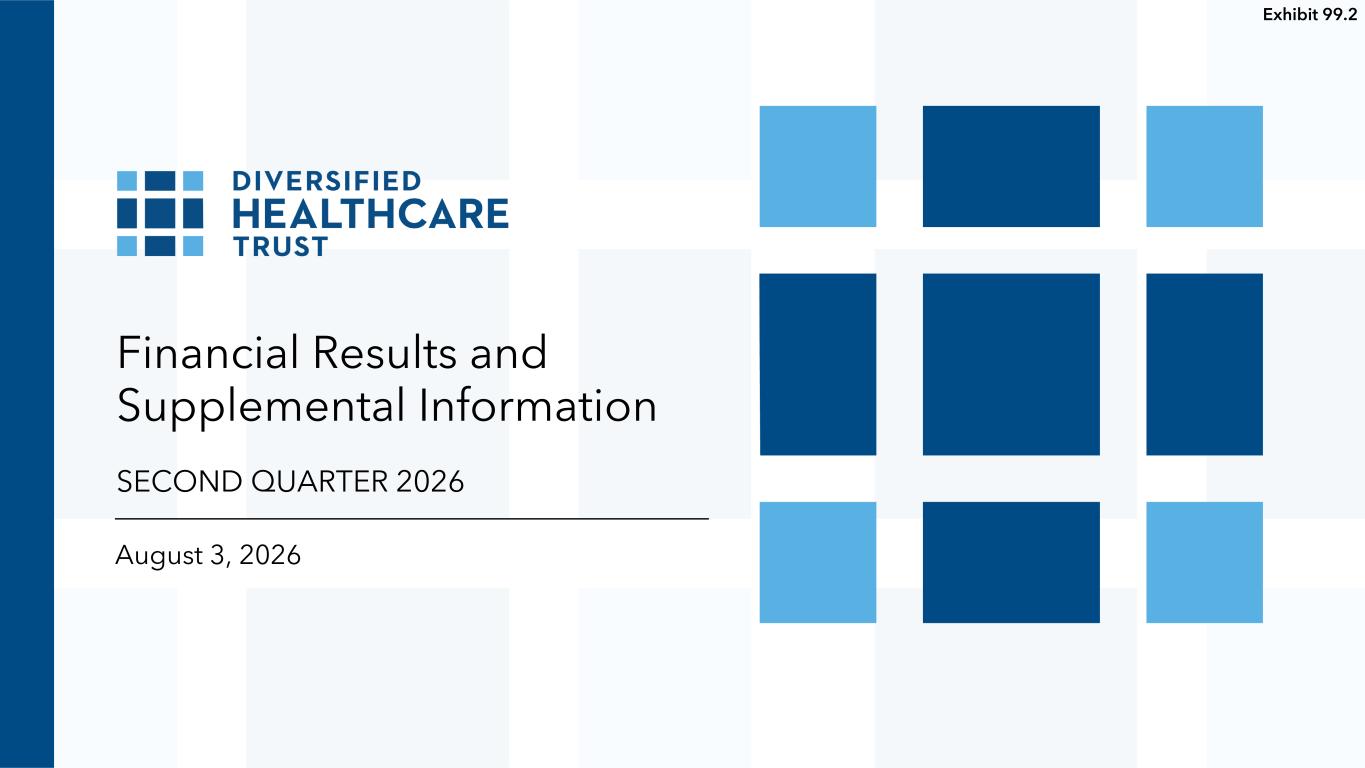 Exhibit 99.2

DIVERSIFIED HEALTHCARE TRUST

Financial Results and Supplemental Information

SECOND QUARTER 2026

August 3, 2026